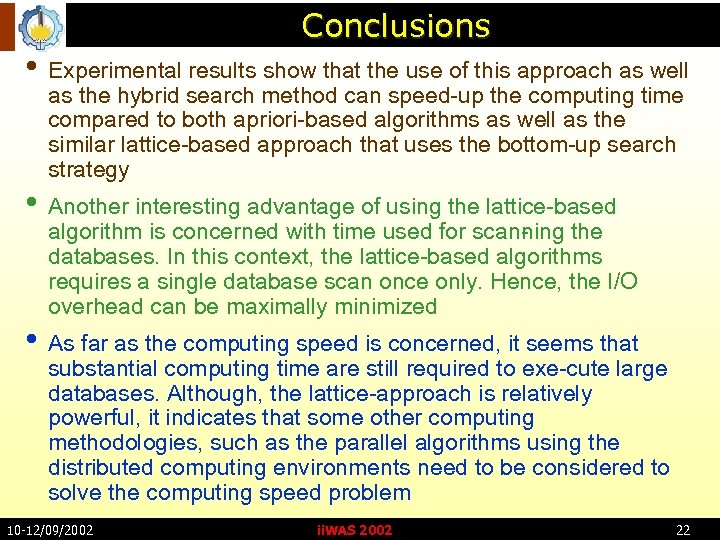 Conclusions

• Experimental results show that the use of this approach as well as the hybrid search method can speed-up the computing time compared to both apriori-based algorithms as well as the similar lattice-based approach that uses the bottom-up search strategy

• Another interesting advantage of using the lattice-based algorithm is concerned with time used for scanning the databases. In this context, the lattice-based algorithms requires a single database scan once only. Hence, the I/O overhead can be maximally minimized

• As far as the computing speed is concerned, it seems that substantial computing time are still required to exe-cute large databases. Although, the lattice-approach is relatively powerful, it indicates that some other computing methodologies, such as the parallel algorithms using the distributed computing environments need to be considered to solve the computing speed problem

10-12/09/2002 iiWAS 2002 22